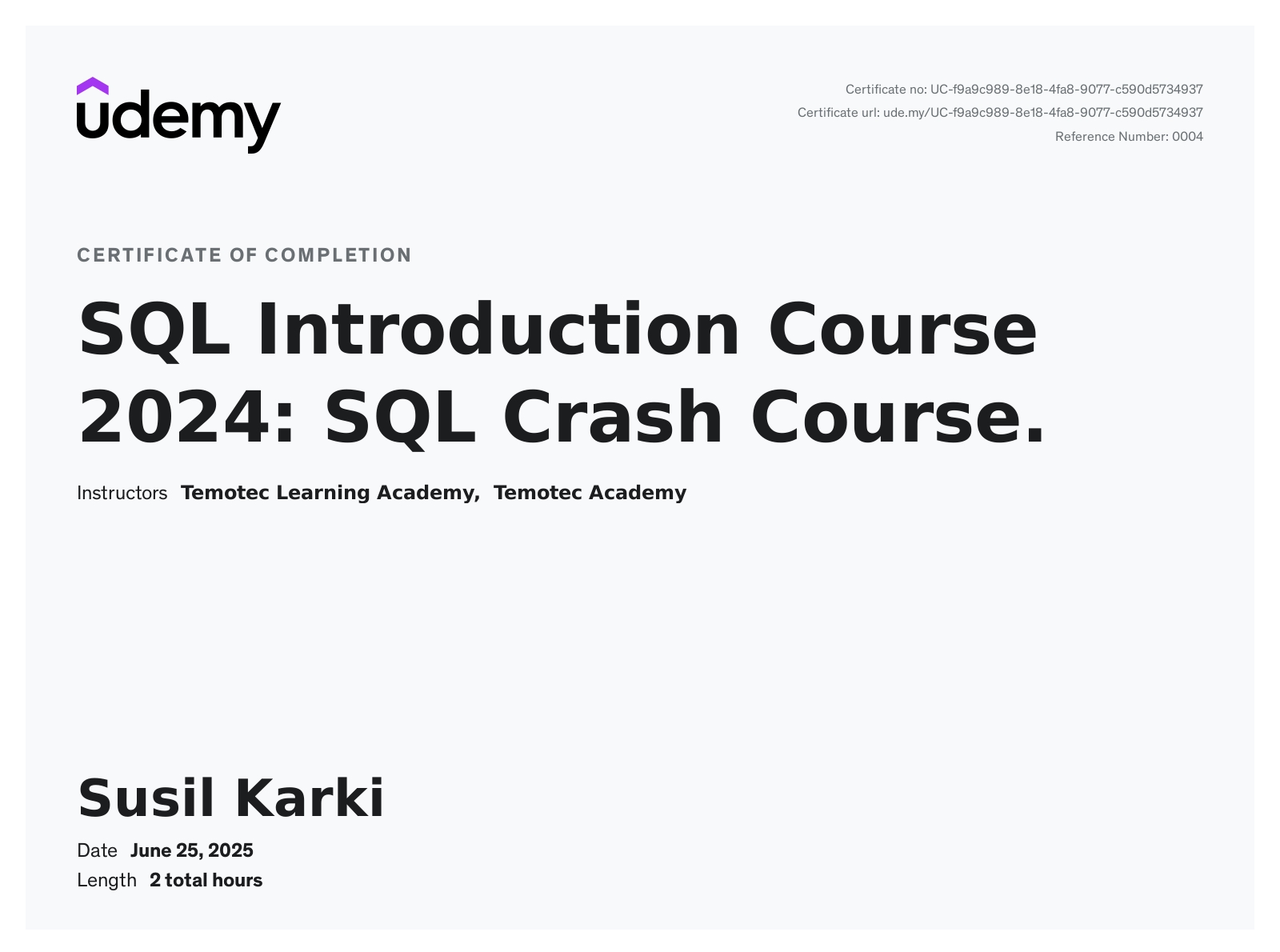 udemy

Certificate no: UC-f9a9c989-8e18-4fa8-9077-c590d5734937
Certificate url: ude.my/UC-f9a9c989-8e18-4fa8-9077-c590d5734937
Reference Number: 0004

CERTIFICATE OF COMPLETION

SQL Introduction Course 2024: SQL Crash Course.

Instructors Temotec Learning Academy, Temotec Academy

Susil Karki

Date June 25, 2025
Length 2 total hours